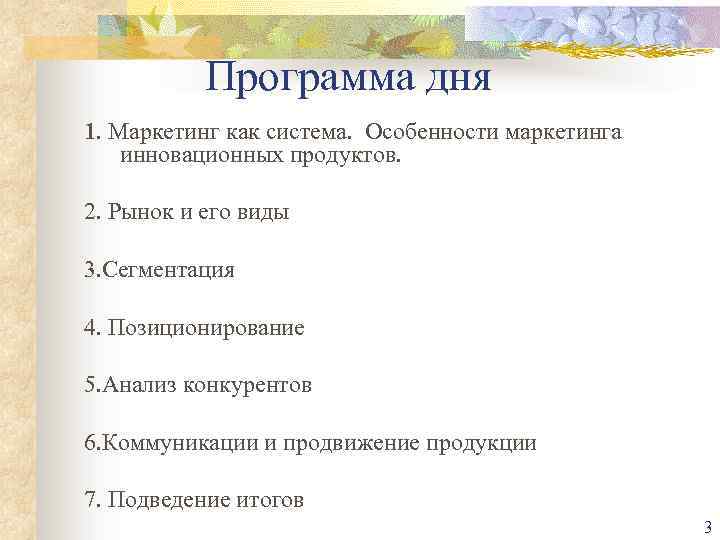 Программа дня

1. Маркетинг как система. Особенности маркетинга инновационных продуктов.

2. Рынок и его виды

3.Сегментация

4. Позиционирование

5.Анализ конкурентов

6.Коммуникации и продвижение продукции

7. Подведение итогов

3